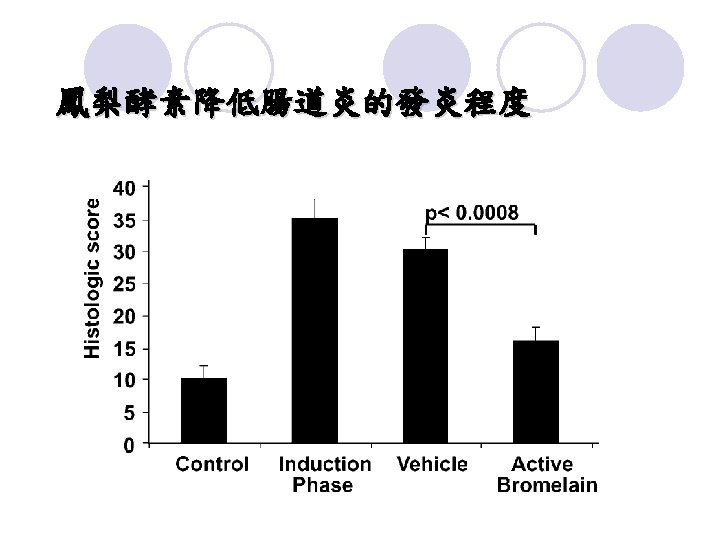 鳳梨酵素降低腸道炎的發炎程度

Histologic score

40
35
30
25
20
15
10
5
0

p< 0.0008

Control
Induction Phase
Vehicle
Active Bromelain